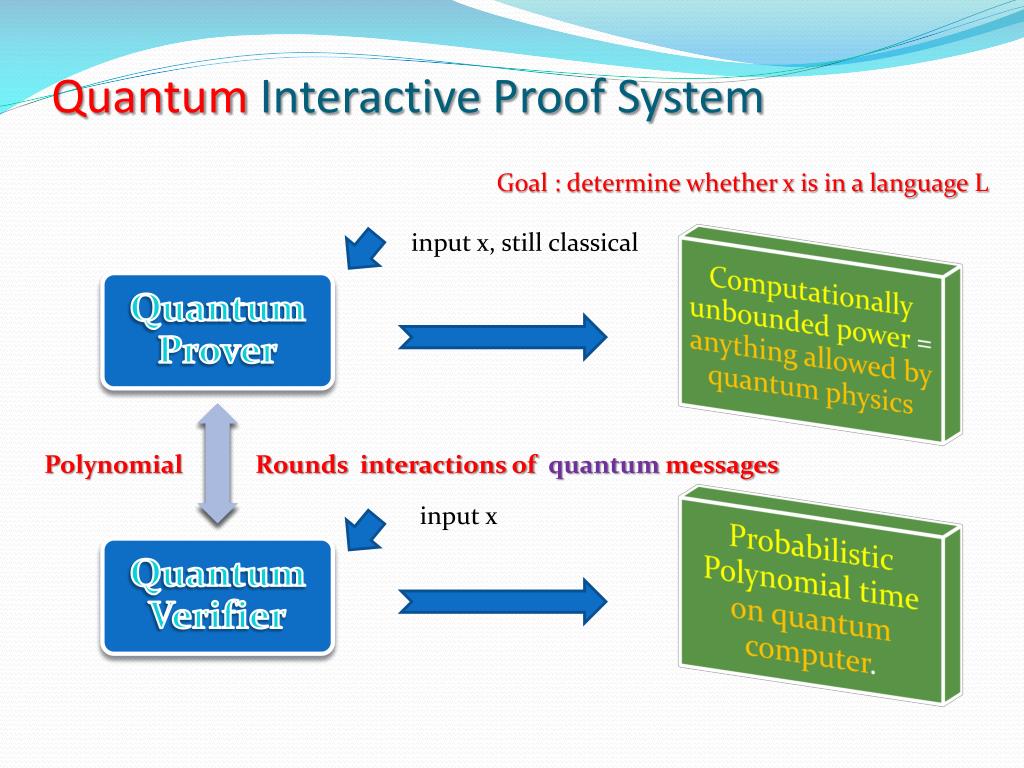 Quantum Interactive Proof System

Goal : determine whether x is in a language L

input x, still classical

Quantum Prover

Computationally unbounded power = anything allowed by quantum physics

Polynomial

Rounds interactions of quantum messages

input x

Quantum Verifier

Probabilistic Polynomial time on quantum computer.